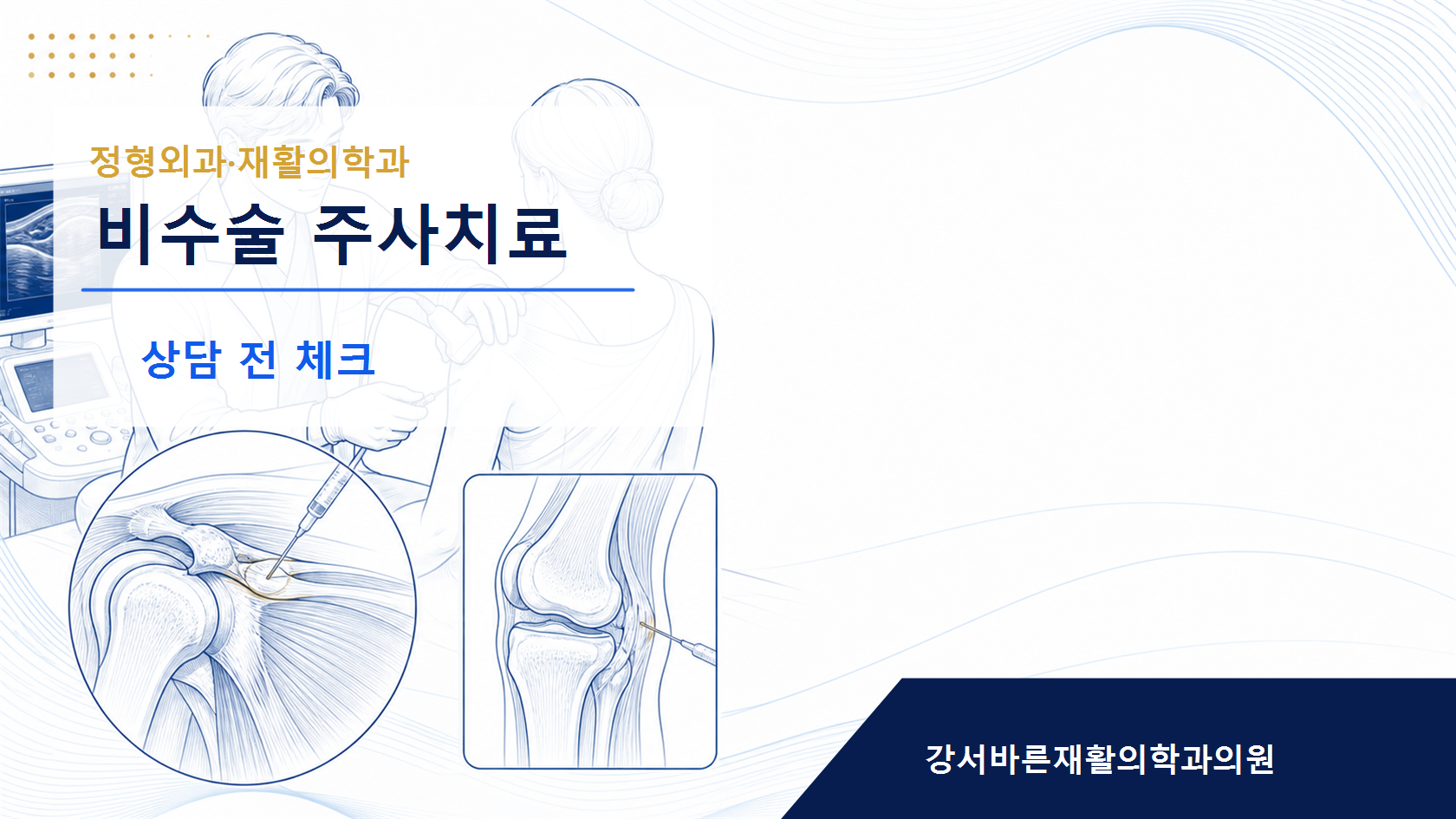 정형외과·재활의학과

비수술 주사치료

상담 전 체크

강서바른재활의학과의원